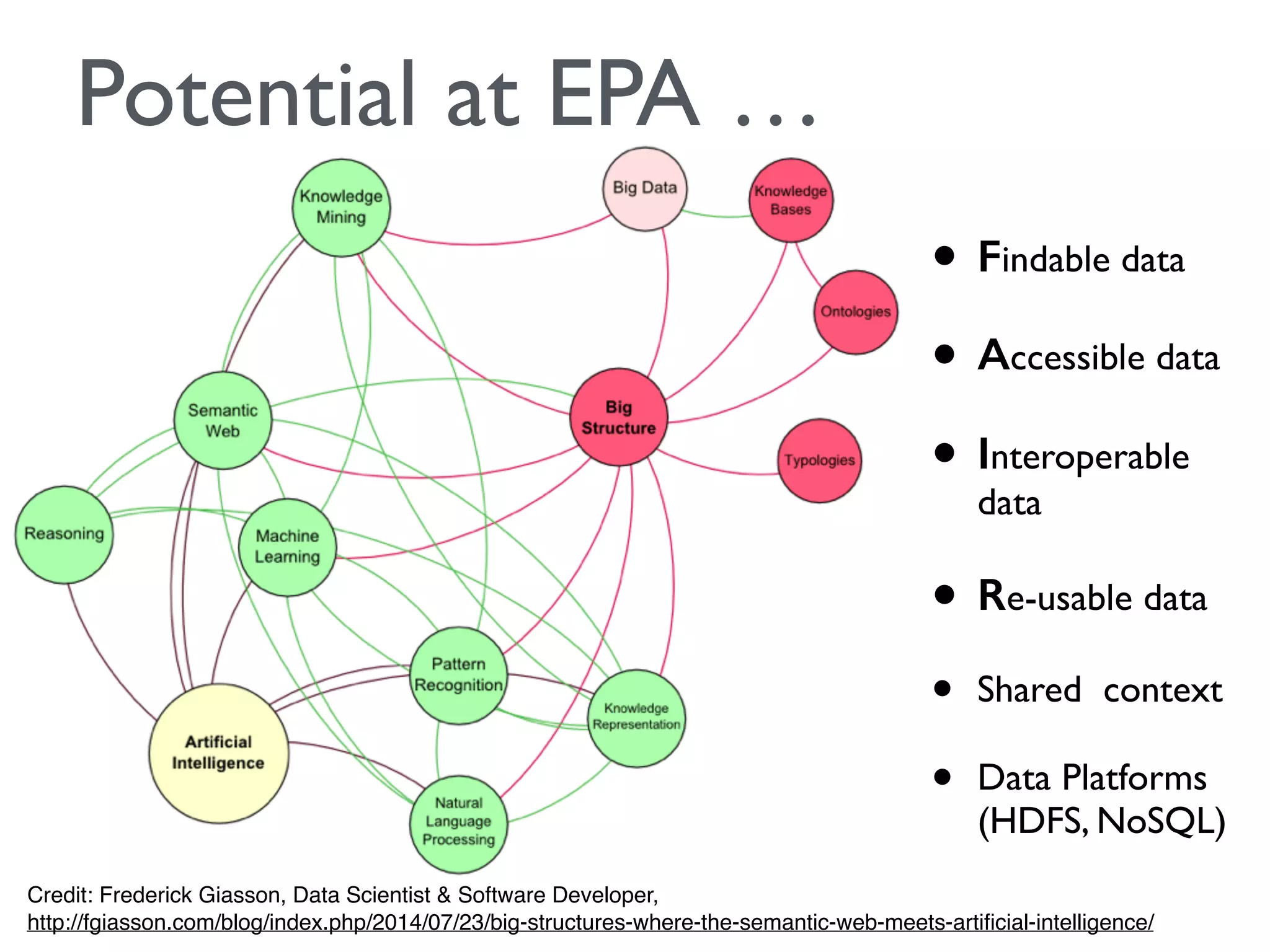 Potential at EPA …

Knowledge Mining

Big Data

Knowledge Bases

Ontologies

Semantic Web

Big Structure

Typologies

Reasoning

Machine Learning

Pattern Recognition

Knowledge Representation

Artificial Intelligence

Natural Language Processing

• Findable data

• Accessible data

• Interoperable data

• Re-usable data

• Shared context

• Data Platforms (HDFS, NoSQL)

Credit: Frederick Giasson, Data Scientist & Software Developer, http://fgiasson.com/blog/index.php/2014/07/23/big-structures-where-the-semantic-web-meets-artificial-intelligence/